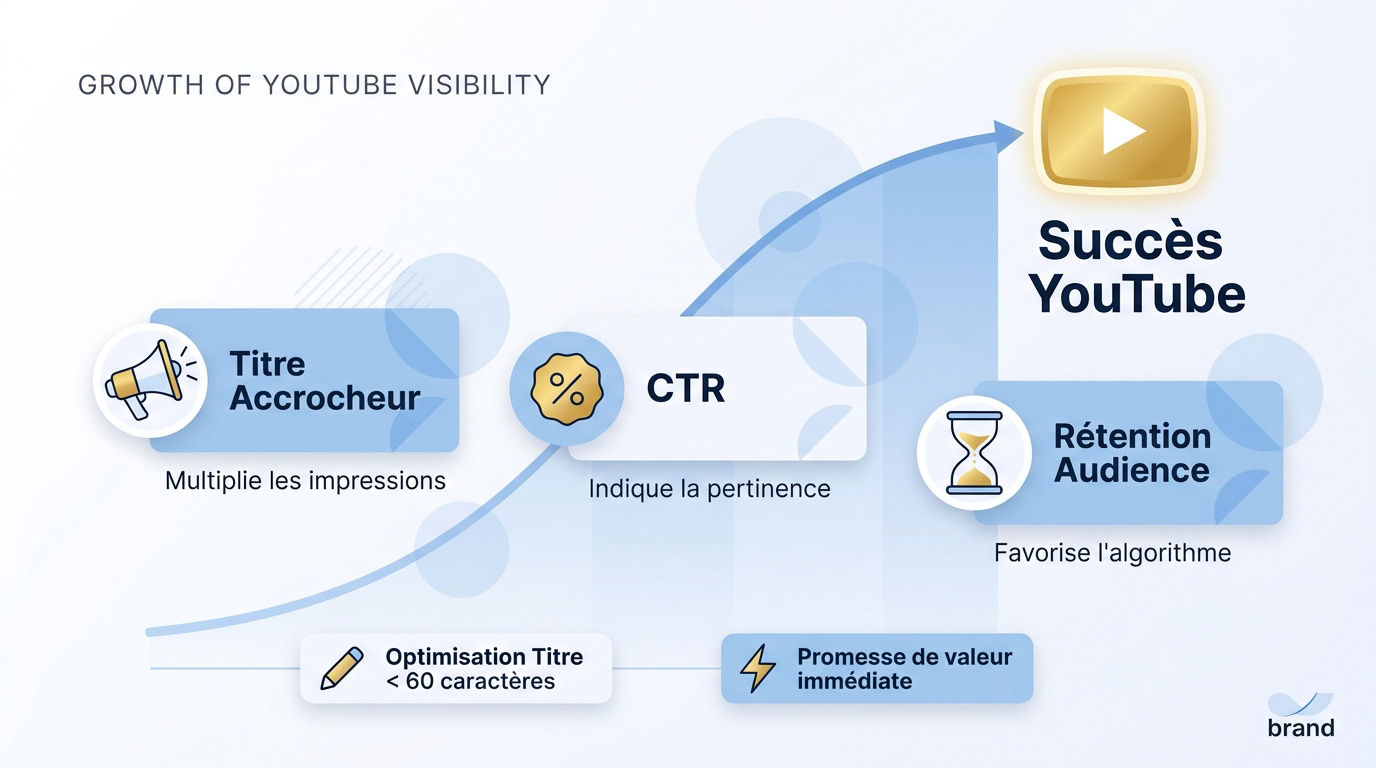 GROWTH OF YOUTUBE VISIBILITY

Succès YouTube

Titre Accrocheur

Multiplie les impressions

%

CTR

Indique la pertinence

Rétention Audience

Favorise l'algorithme

Optimisation Titre
< 60 caractères

Promesse de valeur immédiate

brand